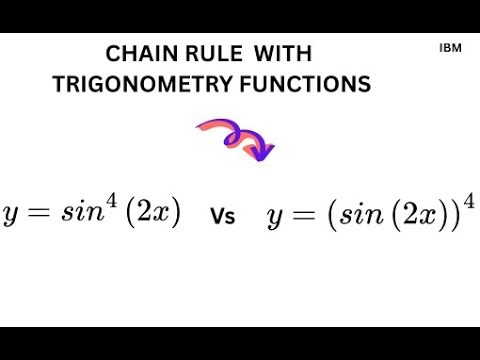 CHAIN RULE WITH TRIGONOMETRY FUNCTIONS

IBM

$y = sin^4(2x)$ Vs $y = (sin(2x))^4$